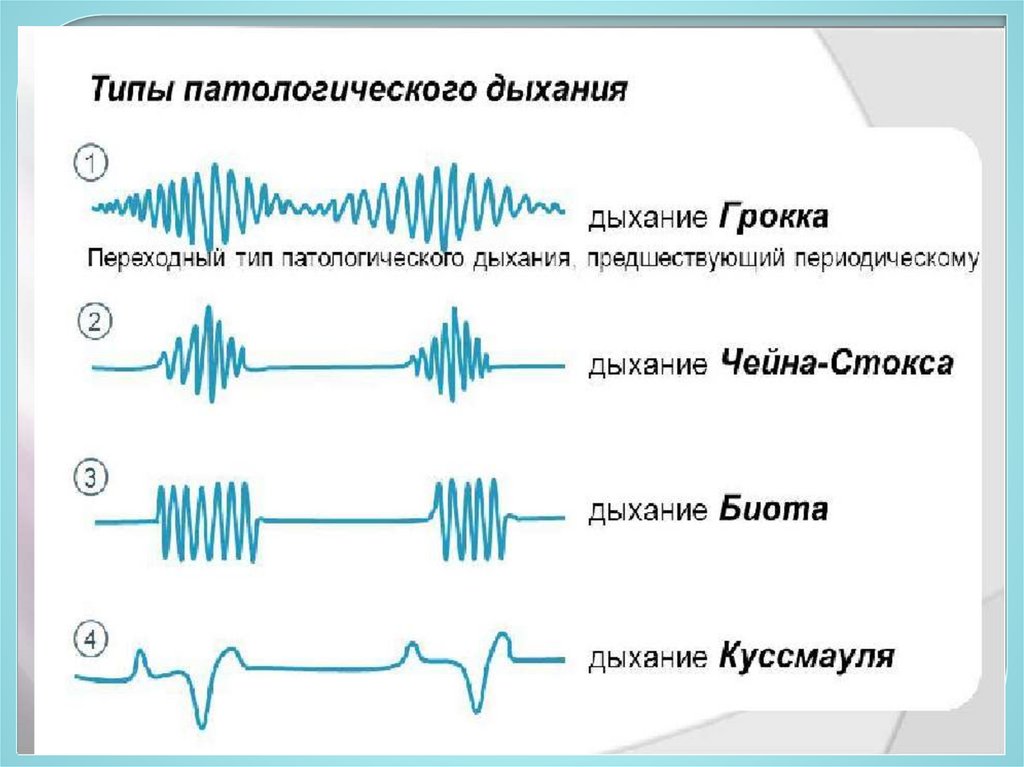 Типы патологического дыхания

1

дыхание Грокка

Переходный тип патологического дыхания, предшествующий периодическому

2

дыхание Чейна-Стокса

3

дыхание Биота

4

дыхание Куссмауля